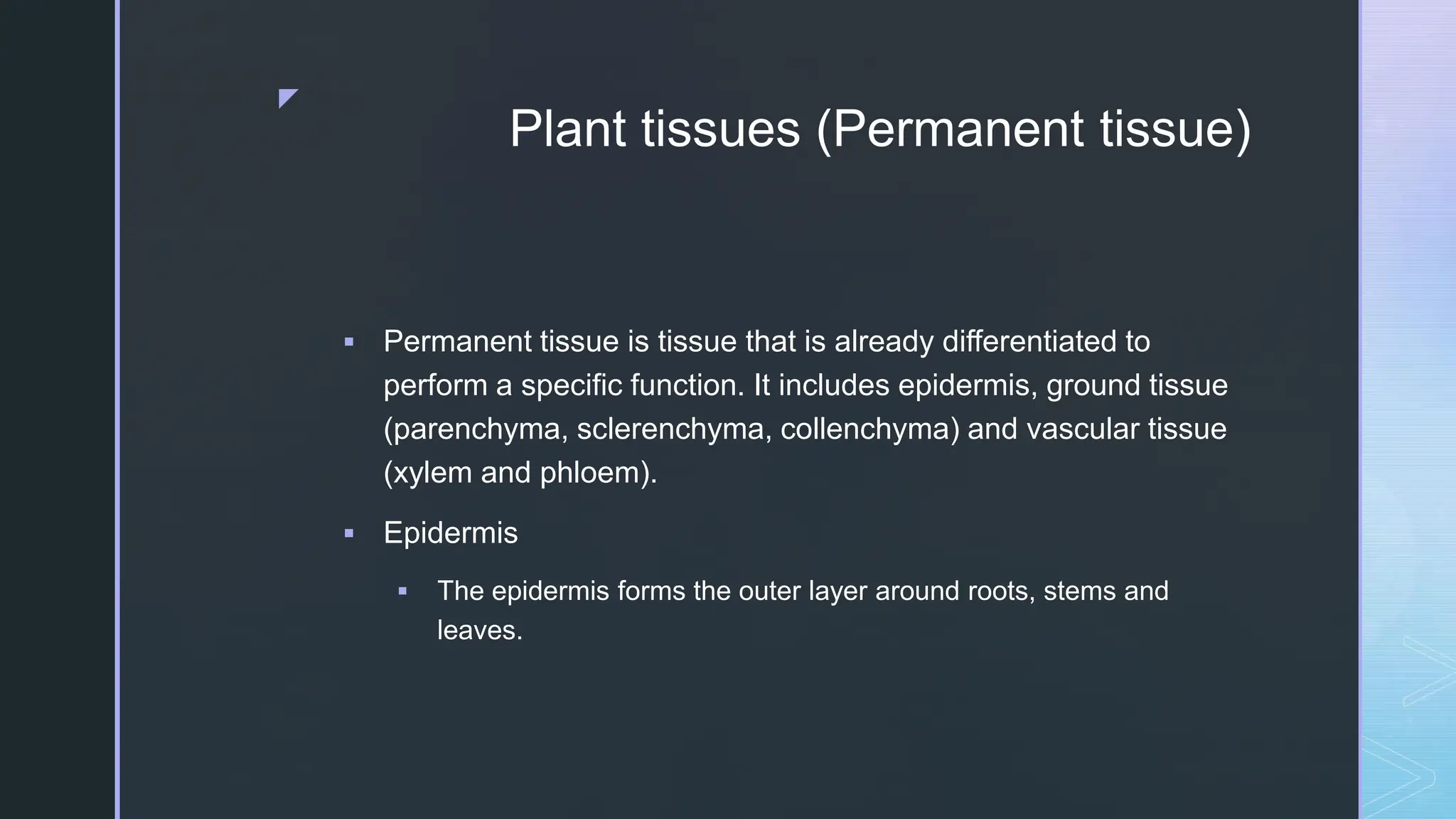 Plant tissues (Permanent tissue)

▪ Permanent tissue is tissue that is already differentiated to perform a specific function. It includes epidermis, ground tissue (parenchyma, sclerenchyma, collenchyma) and vascular tissue (xylem and phloem).

▪ Epidermis

▪ The epidermis forms the outer layer around roots, stems and leaves.